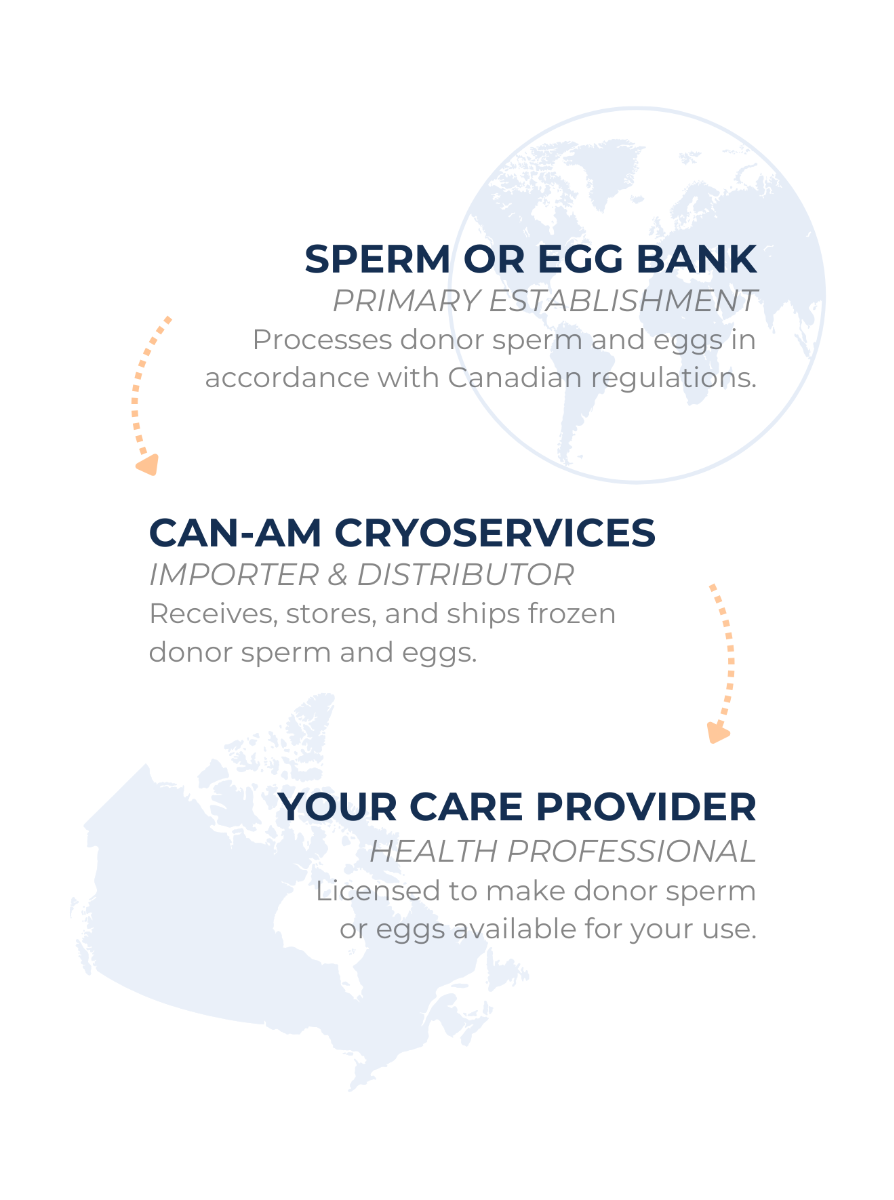 SPERM OR EGG BANK
PRIMARY ESTABLISHMENT
Processes donor sperm and eggs in accordance with Canadian regulations.

CAN-AM CRYOSERVICES
IMPORTER & DISTRIBUTOR
Receives, stores, and ships frozen donor sperm and eggs.

YOUR CARE PROVIDER
HEALTH PROFESSIONAL
Licensed to make donor sperm or eggs available for your use.